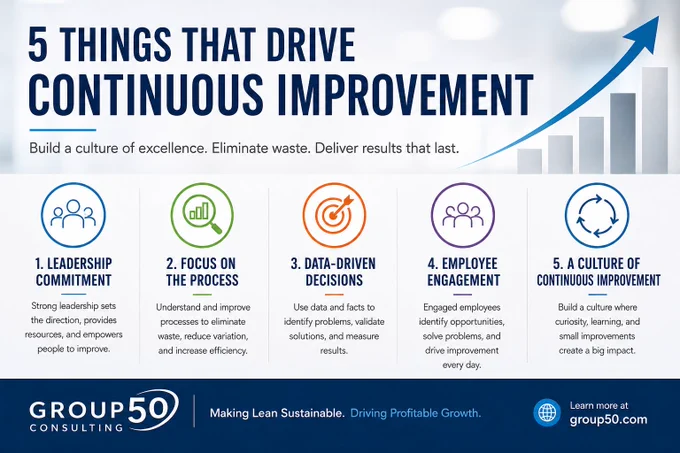 5 THINGS THAT DRIVE CONTINUOUS IMPROVEMENT

Build a culture of excellence. Eliminate waste. Deliver results that last.

1. LEADERSHIP COMMITMENT

Strong leadership sets the direction, provides resources, and empowers people to improve.

2. FOCUS ON THE PROCESS

Understand and improve processes to eliminate waste, reduce variation, and increase efficiency.

3. DATA-DRIVEN DECISIONS

Use data and facts to identify problems, validate solutions, and measure results.

4. EMPLOYEE ENGAGEMENT

Engaged employees identify opportunities, solve problems, and drive improvement every day.

5. A CULTURE OF CONTINUOUS IMPROVEMENT

Build a culture where curiosity, learning, and small improvements create a big impact.

GROUP 50 CONSULTING

Making Lean Sustainable. Driving Profitable Growth.

Learn more at group50.com